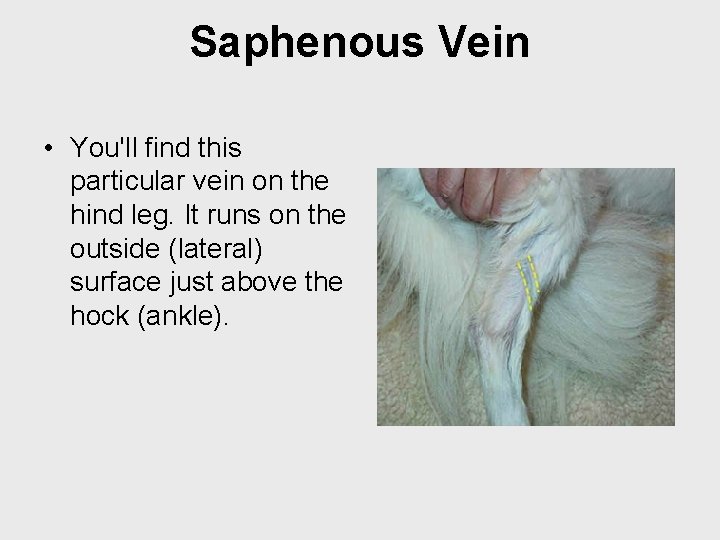 Saphenous Vein

• You'll find this particular vein on the hind leg. It runs on the outside (lateral) surface just above the hock (ankle).